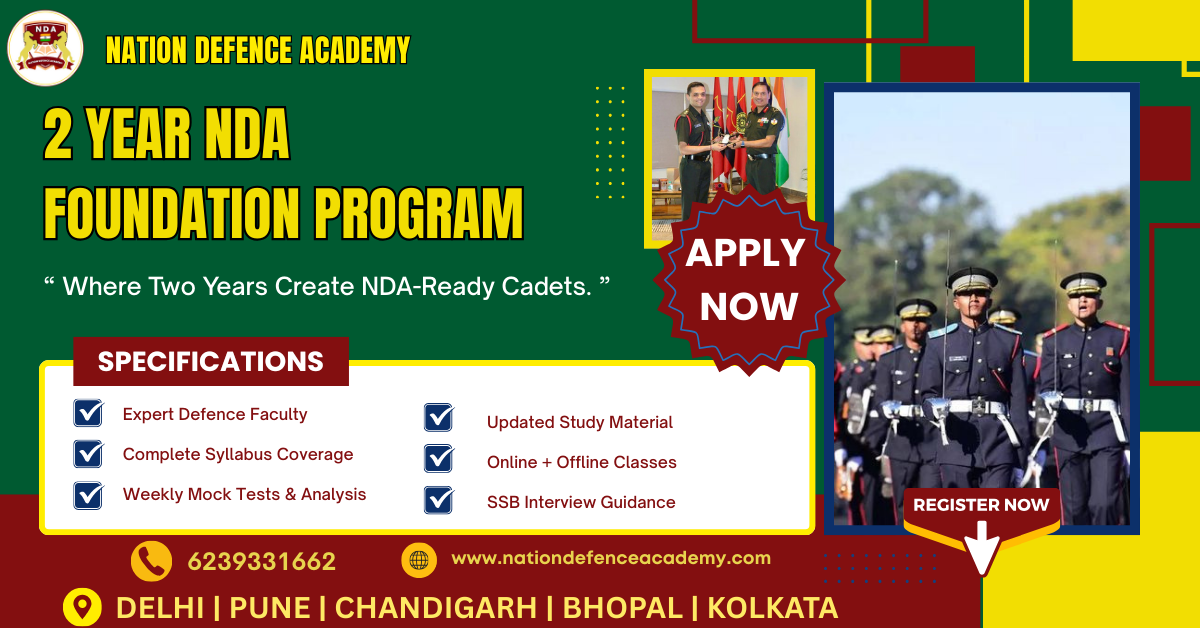 NDA

NATION DEFENCE ACADEMY

2 YEAR NDA FOUNDATION PROGRAM

“ Where Two Years Create NDA-Ready Cadets. ”

APPLY NOW

SPECIFICATIONS

Expert Defence Faculty

Complete Syllabus Coverage

Weekly Mock Tests & Analysis

Updated Study Material

Online + Offline Classes

SSB Interview Guidance

REGISTER NOW

6239331662

www.nationdefenceacademy.com

DELHI | PUNE | CHANDIGARH | BHOPAL | KOLKATA